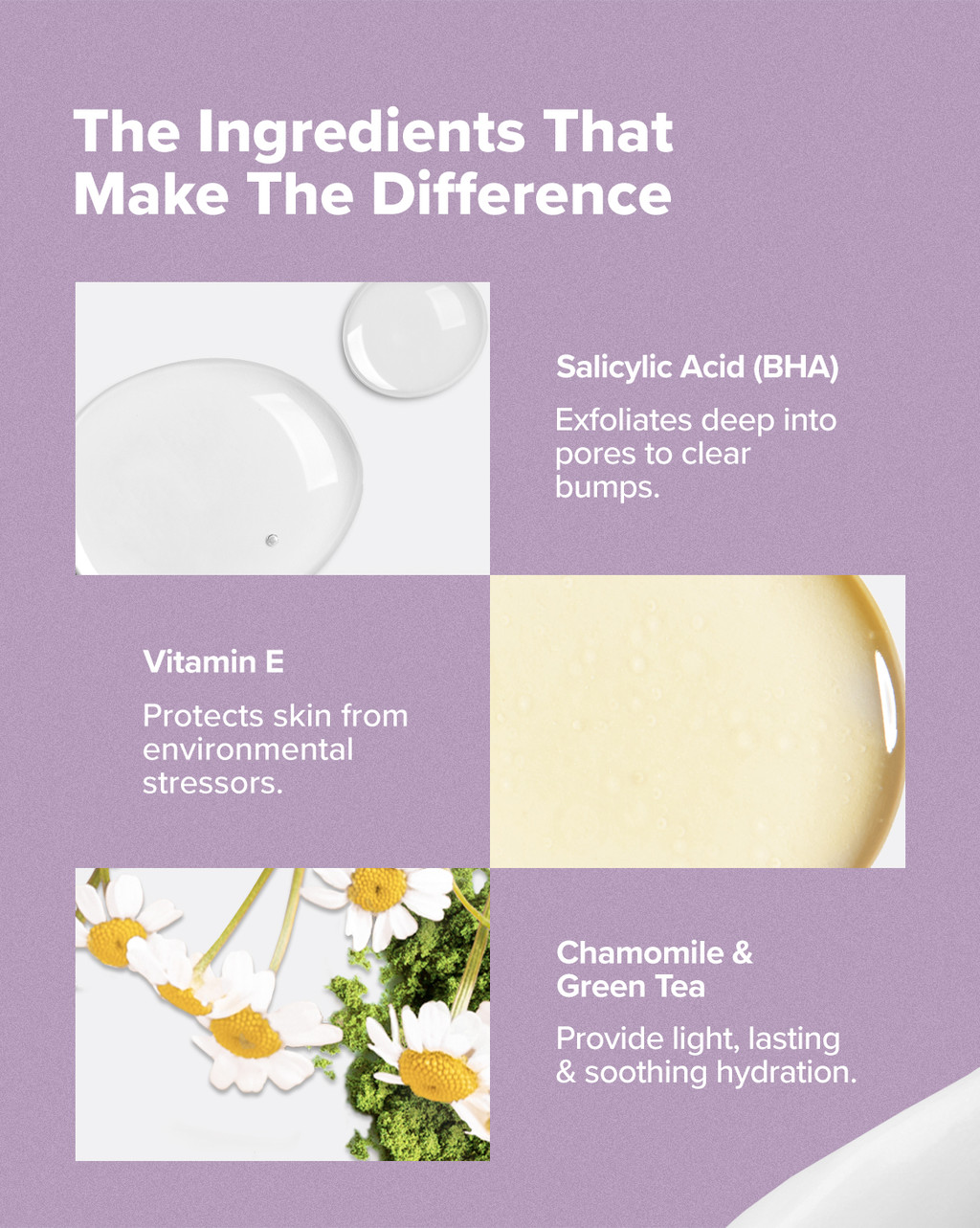 The Ingredients That Make The Difference

Salicylic Acid (BHA)

Exfoliates deep into pores to clear bumps.

Vitamin E

Protects skin from environmental stressors.

Chamomile & Green Tea

Provide light, lasting & soothing hydration.